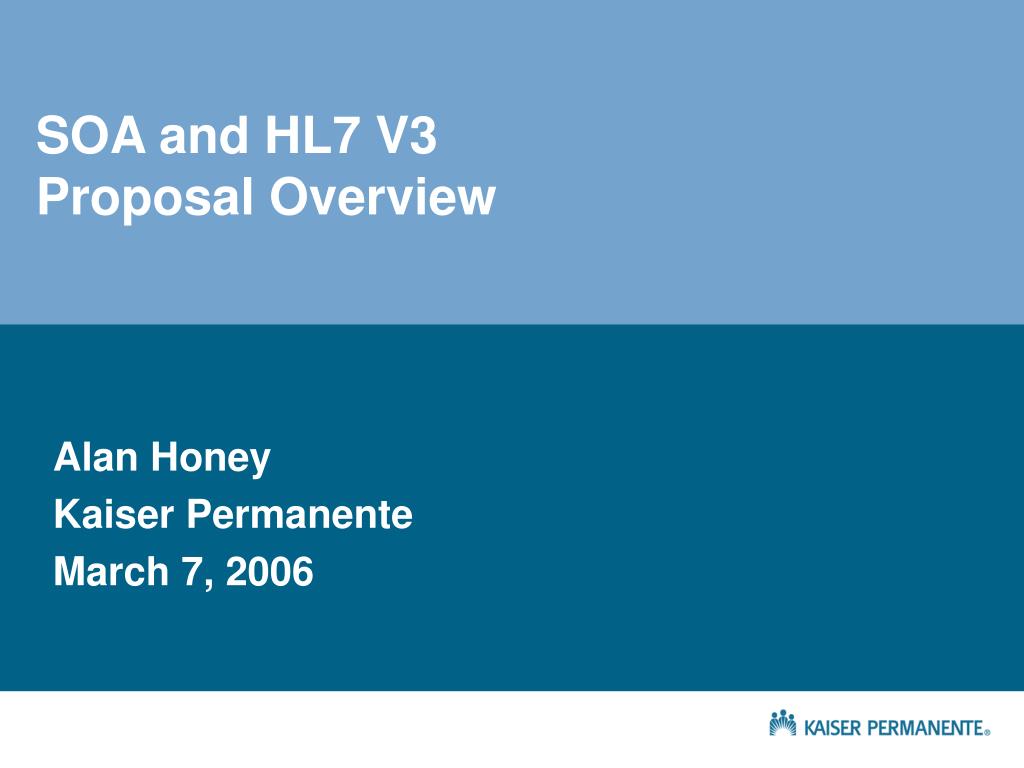 SOA and HL7 V3
Proposal Overview

Alan Honey
Kaiser Permanente
March 7, 2006

KAISER PERMANENTE®